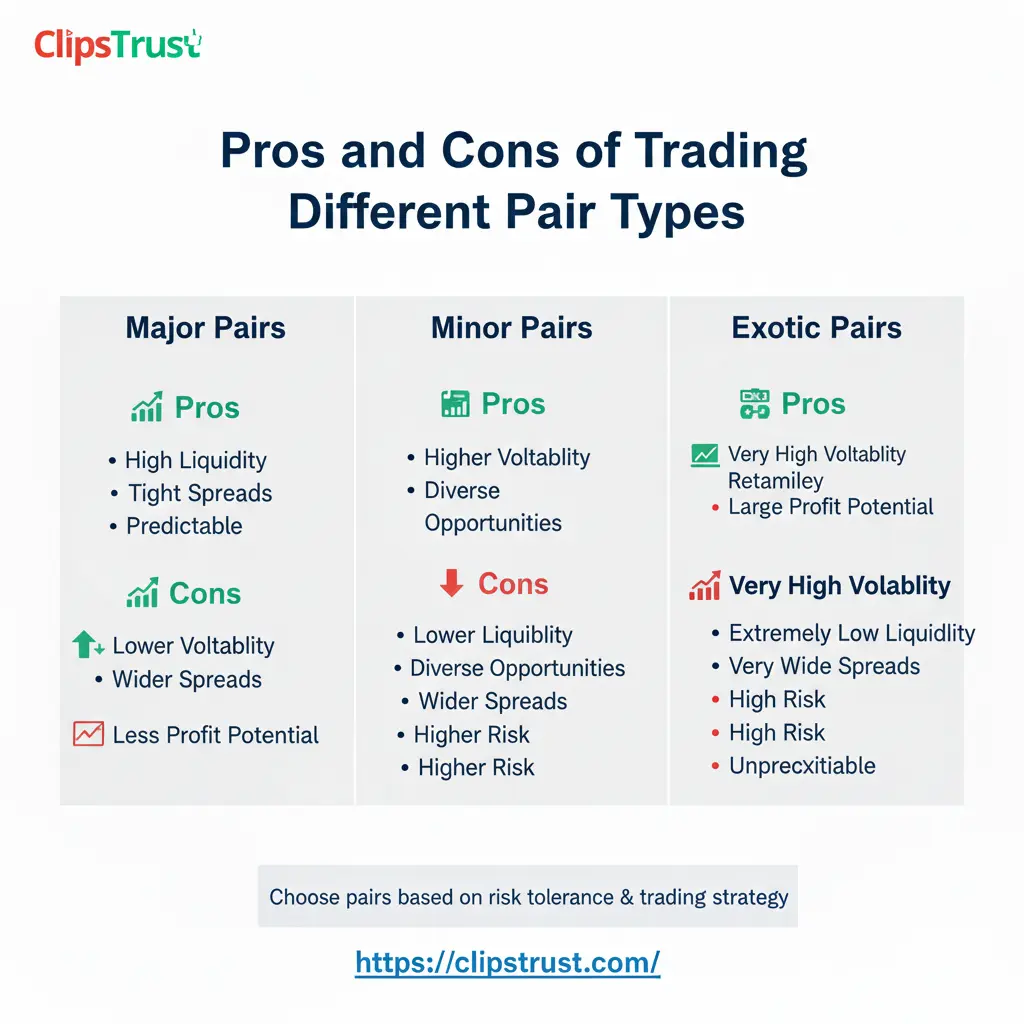 ClipsTrust

Pros and Cons of Trading Different Pair Types

Major Pairs

Pros

• High Liquidity
• Tight Spreads
• Predictable

Cons

Lower Voltablity
• Wider Spreads

Less Profit Potential

Minor Pairs

Pros

• Higher Voltablity
• Diverse Opportunities

Cons

• Lower Liquiblity
• Diverse Opportunities
• Wider Spreads
• Higher Risk
• Higher Risk

Exotic Pairs

Pros

Very High Voltablity Retamiley
• Large Profit Potential

Very High Volablity

• Extremely Low Liquidlity
• Very Wide Spreads
• High Risk
• High Risk
• Unprecxitiable

Choose pairs based on risk tolerance & trading strategy

https://clipstrust.com/